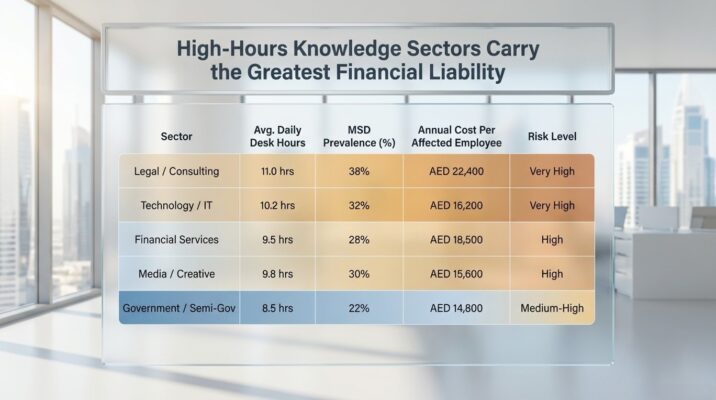 High-Hours Knowledge Sectors Carry the Greatest Financial Liability

| Sector | Avg. Daily Desk Hours | MSD Prevalence (%) | Annual Cost Per Affected Employee | Risk Level |
|---|---|---|---|---|
| Legal / Consulting | 11.0 hrs | 38% | AED 22,400 | Very High |
| Technology / IT | 10.2 hrs | 32% | AED 16,200 | Very High |
| Financial Services | 9.5 hrs | 28% | AED 18,500 | High |
| Media / Creative | 9.8 hrs | 30% | AED 15,600 | High |
| Government / Semi-Gov | 8.5 hrs | 22% | AED 14,800 | Medium-High |